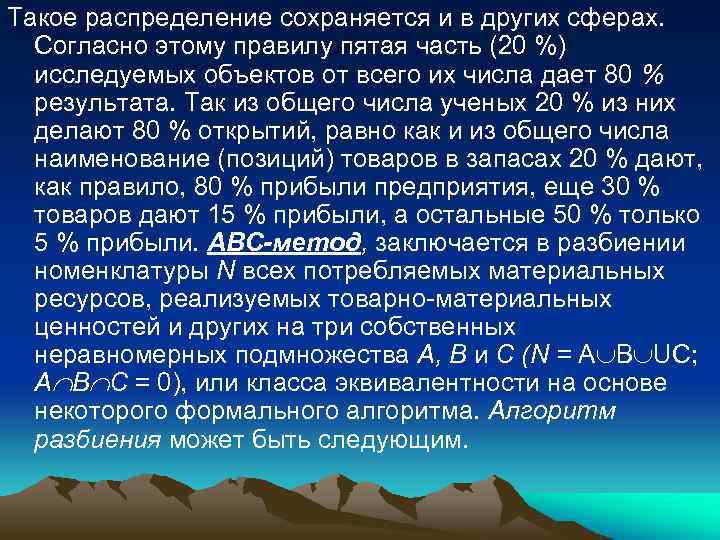 Такое распределение сохраняется и в других сферах. Согласно этому правилу пятая часть (20 %) исследуемых объектов от всего их числа дает 80 % результата. Так из общего числа ученых 20 % из них делают 80 % открытий, равно как и из общего числа наименование (позиций) товаров в запасах 20 % дают, как правило, 80 % прибыли предприятия, еще 30 % товаров дают 15 % прибыли, а остальные 50 % только 5 % прибыли. ABC-метод, заключается в разбиении номенклатуры $N$ всех потребляемых материальных ресурсов, реализуемых товарно-материальных ценностей и других на три собственных неравномерных подмножества $A$, $B$ и $C$ ($N = A \cup B \cup UC$; $A \cap B \cap C = 0$), или класса эквивалентности на основе некоторого формального алгоритма. Алгоритм разбиения может быть следующим.